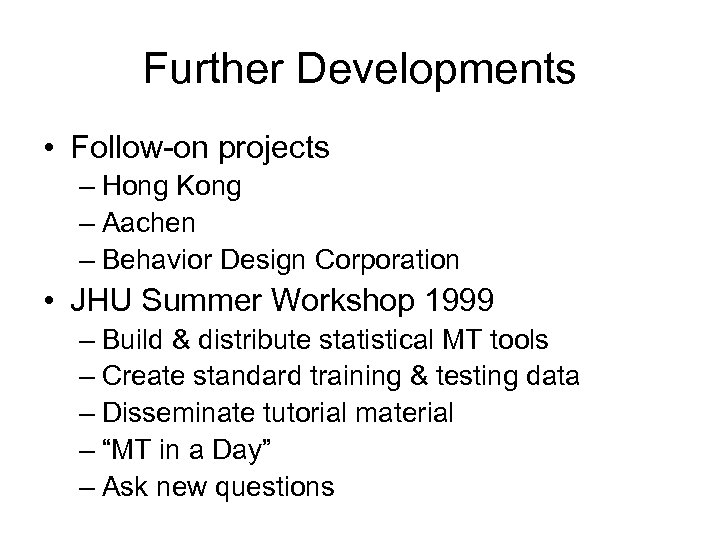 Further Developments

• Follow-on projects
– Hong Kong
– Aachen
– Behavior Design Corporation

• JHU Summer Workshop 1999
– Build & distribute statistical MT tools
– Create standard training & testing data
– Disseminate tutorial material
– “MT in a Day”
– Ask new questions